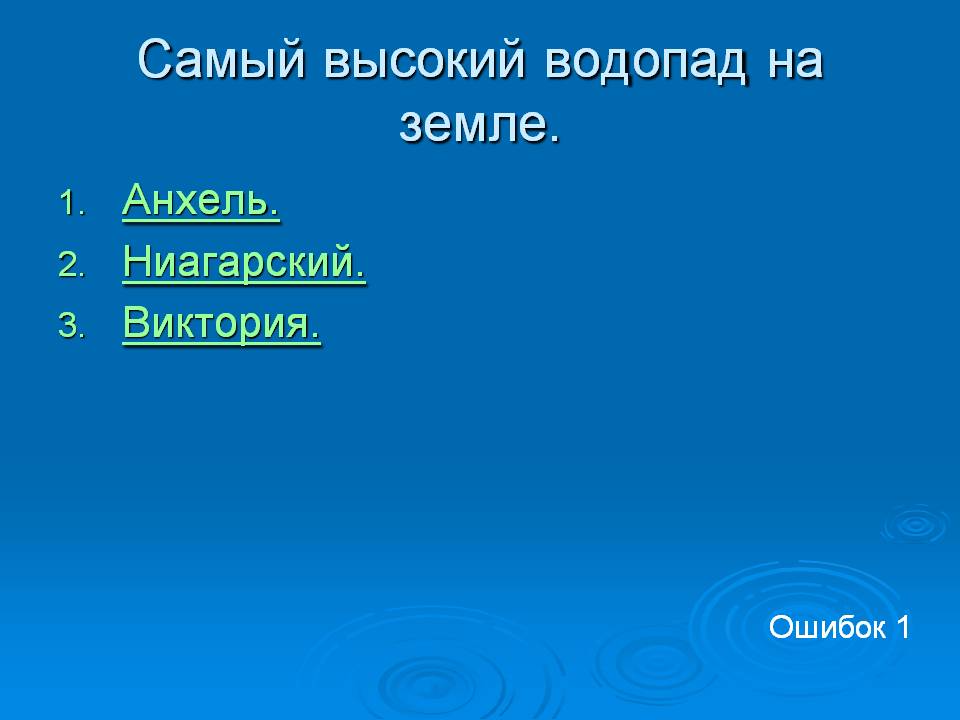 Самый высокий водопад на земле.

1. Анхель.
2. Ниагарский.
3. Виктория.

Ошибок 1